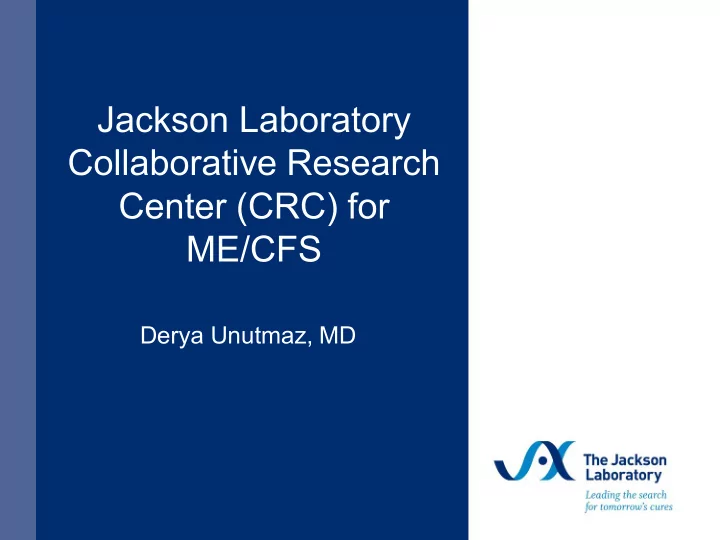 Jackson Laboratory Collaborative Research Center (CRC) for ME/CFS

Derya Unutmaz, MD

The Jackson Laboratory
Leading the search for tomorrow's cures